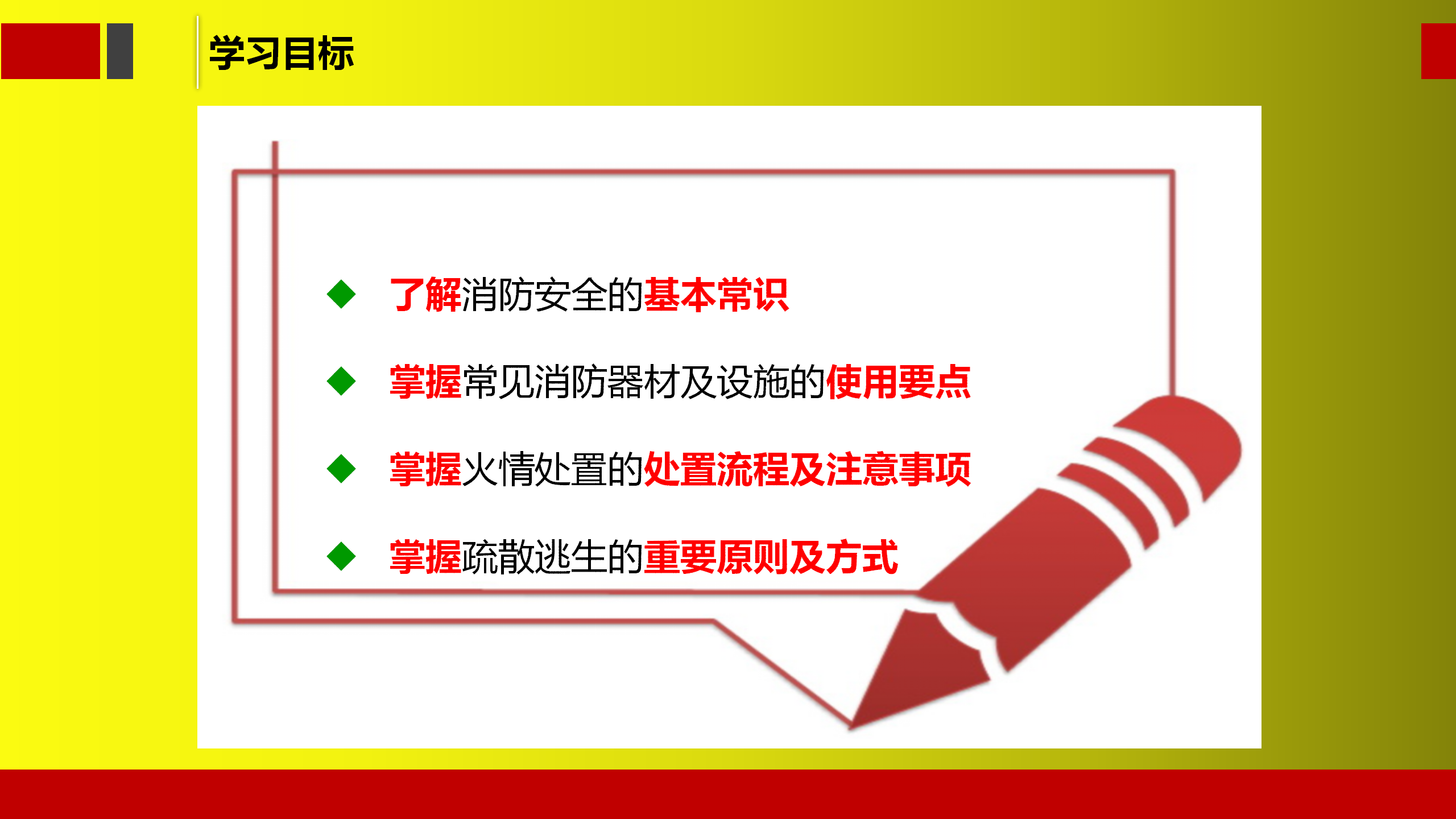 学习目标

◆ 了解消防安全的基本常识

◆ 掌握常见消防器材及设施的使用要点

◆ 掌握火情处置的处置流程及注意事项

◆ 掌握疏散逃生的重要原则及方式